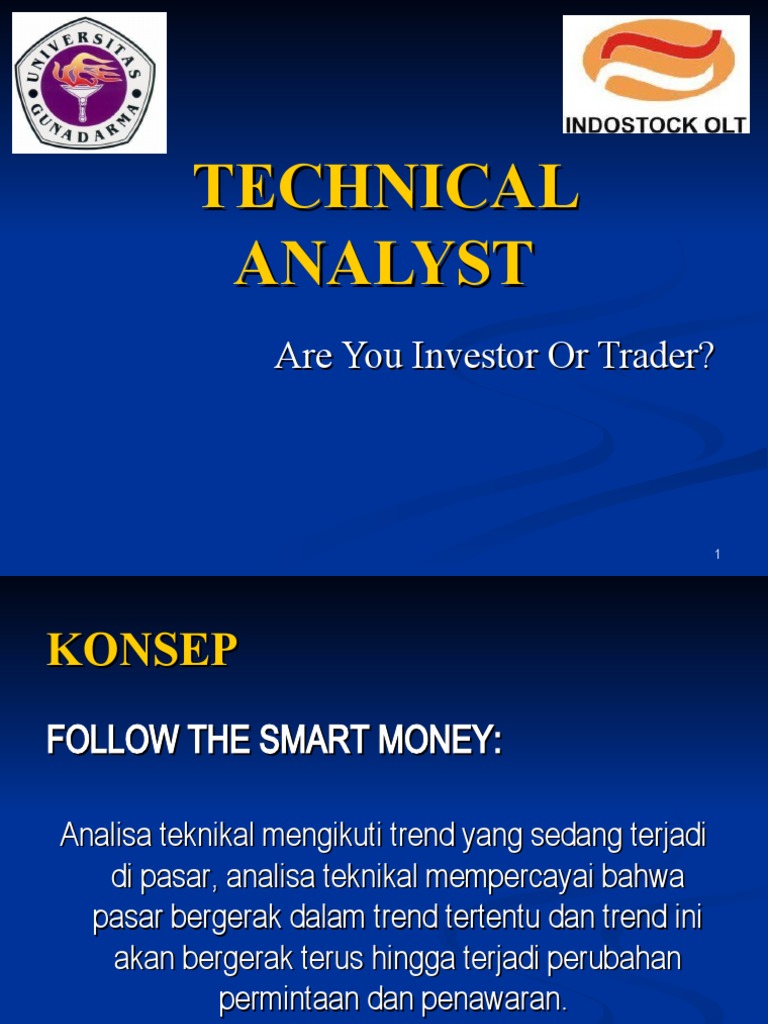 UNIVERSITAS GUNADARMA

INDOSTOCK OLT

TECHNICAL ANALYST

Are You Investor Or Trader?

1

KONSEP

FOLLOW THE SMART MONEY:

Analisa teknikal mengikuti trend yang sedang terjadi di pasar, analisa teknikal mempercayai bahwa pasar bergerak dalam trend tertentu dan trend ini akan bergerak terus hingga terjadi perubahan permintaan dan penawaran.